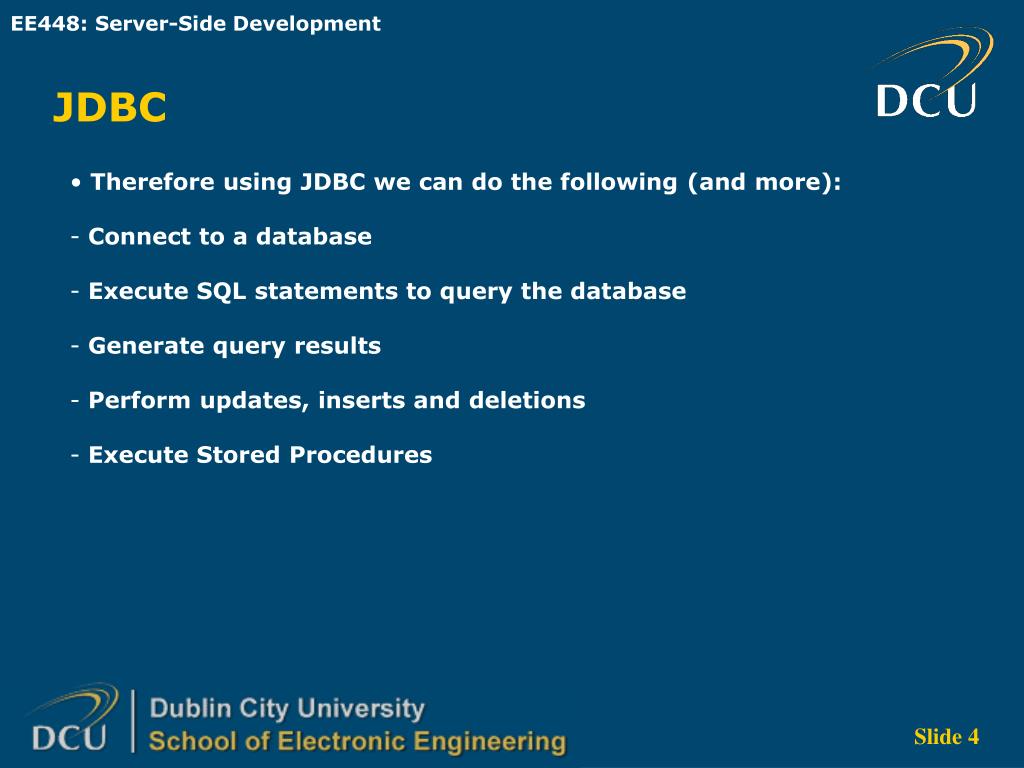 EE448: Server-Side Development

DCU

JDBC

• Therefore using JDBC we can do the following (and more):

- Connect to a database

- Execute SQL statements to query the database

- Generate query results

- Perform updates, inserts and deletions

- Execute Stored Procedures

DCU

Dublin City University
School of Electronic Engineering

Slide 4